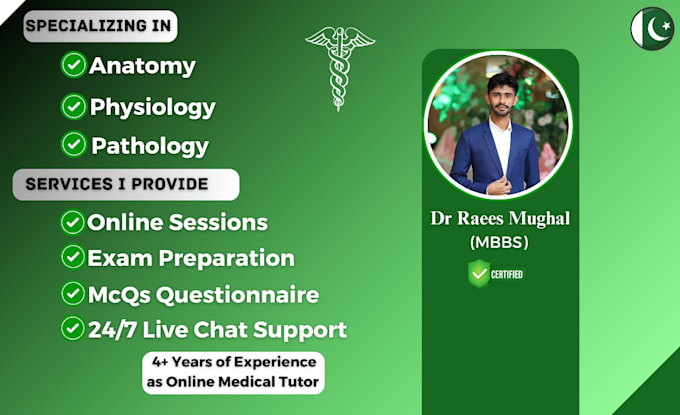 SPECIALIZING IN

Anatomy

Physiology

Pathology

SERVICES I PROVIDE

Online Sessions

Exam Preparation

McQs Questionnaire

24/7 Live Chat Support

4+ Years of Experience as Online Medical Tutor

Dr Raees Mughal

(MBBS)

CERTIFIED